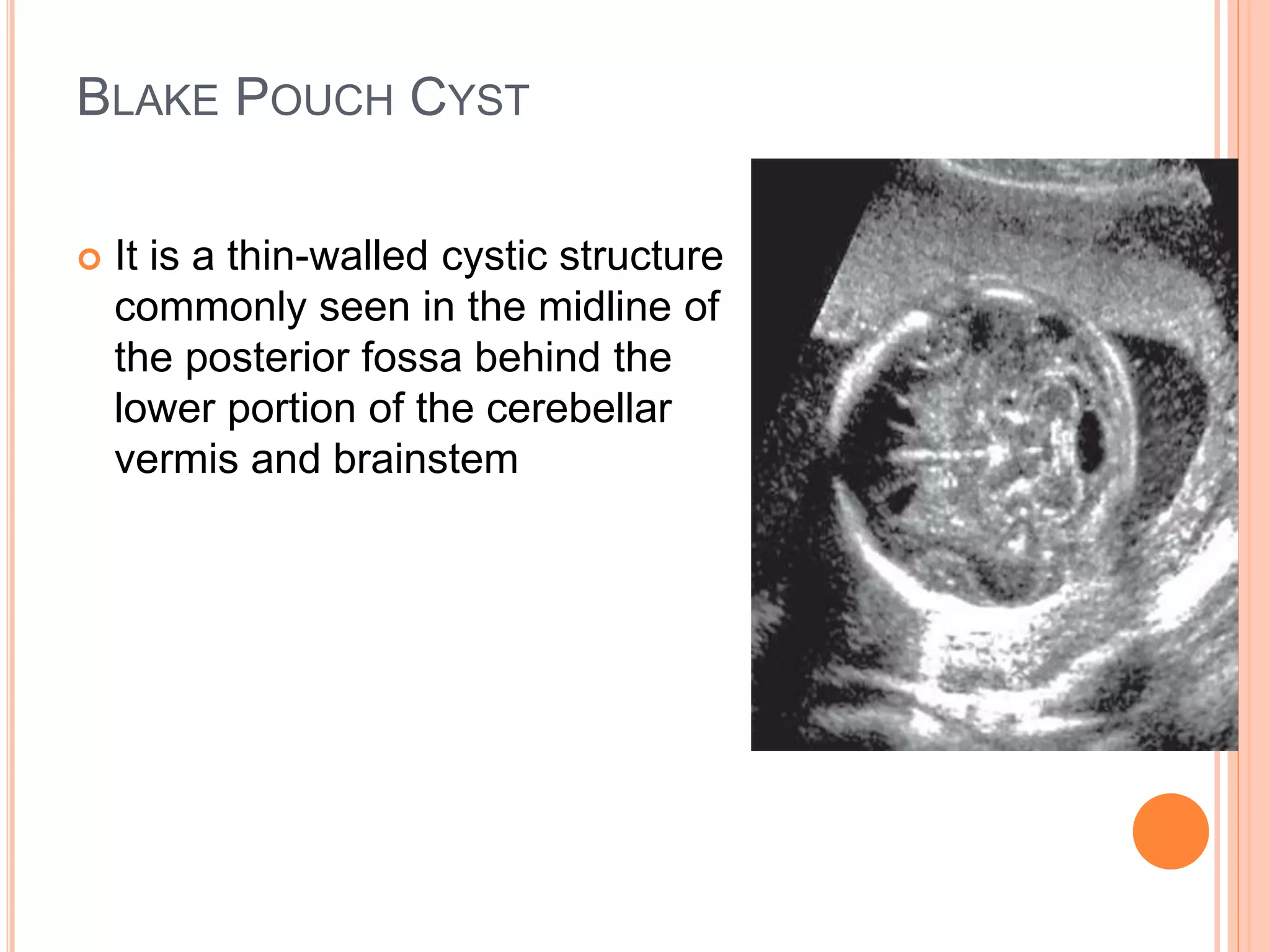 BLAKE POUCH CYST

It is a thin-walled cystic structure commonly seen in the midline of the posterior fossa behind the lower portion of the cerebellar vermis and brainstem